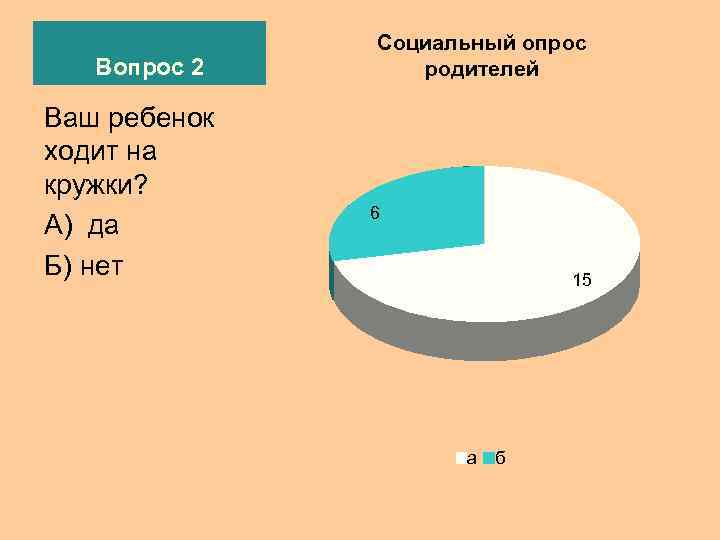 Вопрос 2

Ваш ребенок ходит на кружки?

А) да

Б) нет

Социальный опрос родителей

6

15

а б